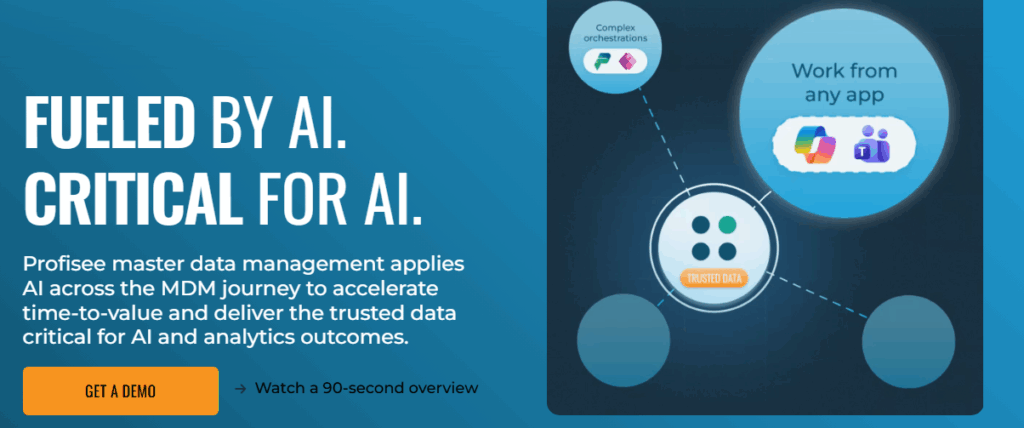 FUELED BY AI.
CRITICAL FOR AI.

Profisee master data management applies AI across the MDM journey to accelerate time-to-value and deliver the trusted data critical for AI and analytics outcomes.

GET A DEMO

→ Watch a 90-second overview

Complex orchestrations

Work from any app

TRUSTED DATA